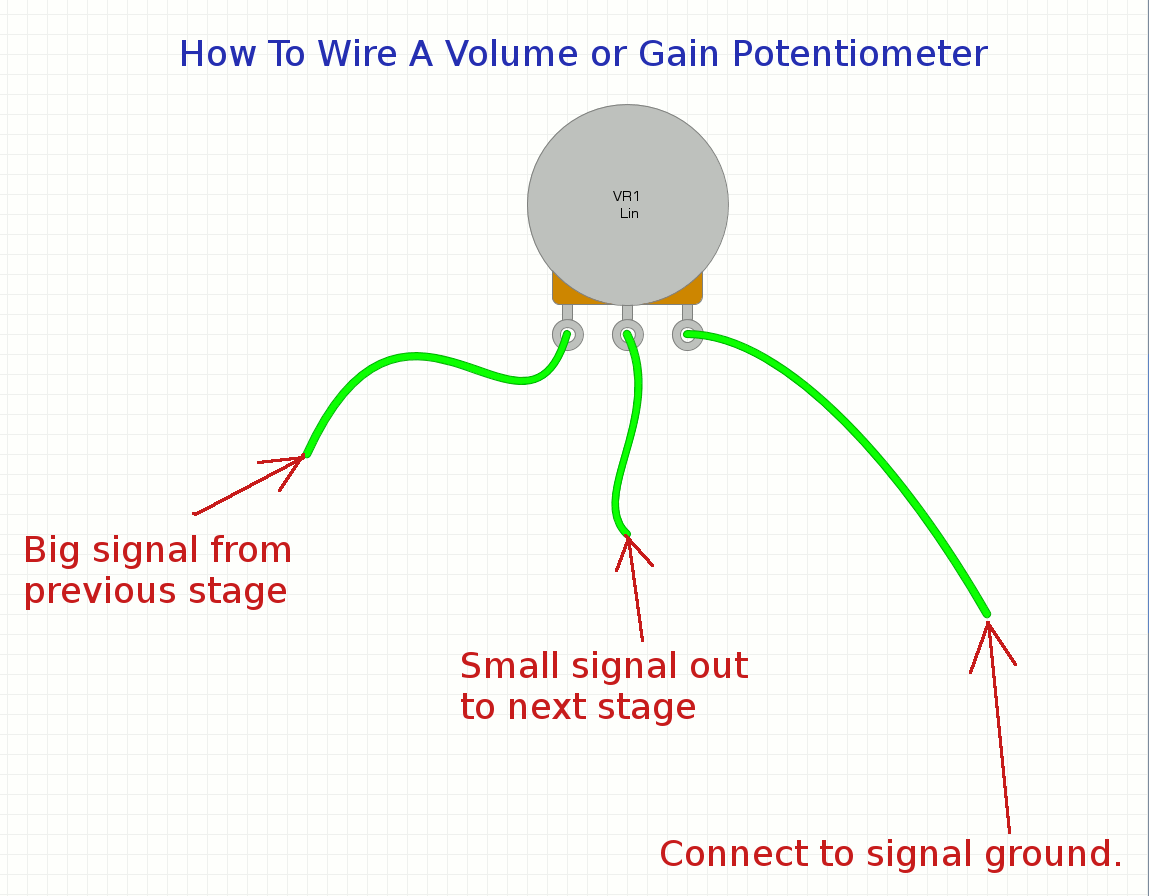 How To Wire A Volume or Gain Potentiometer

VR1
Lin

Big signal from previous stage

Small signal out to next stage

Connect to signal ground.